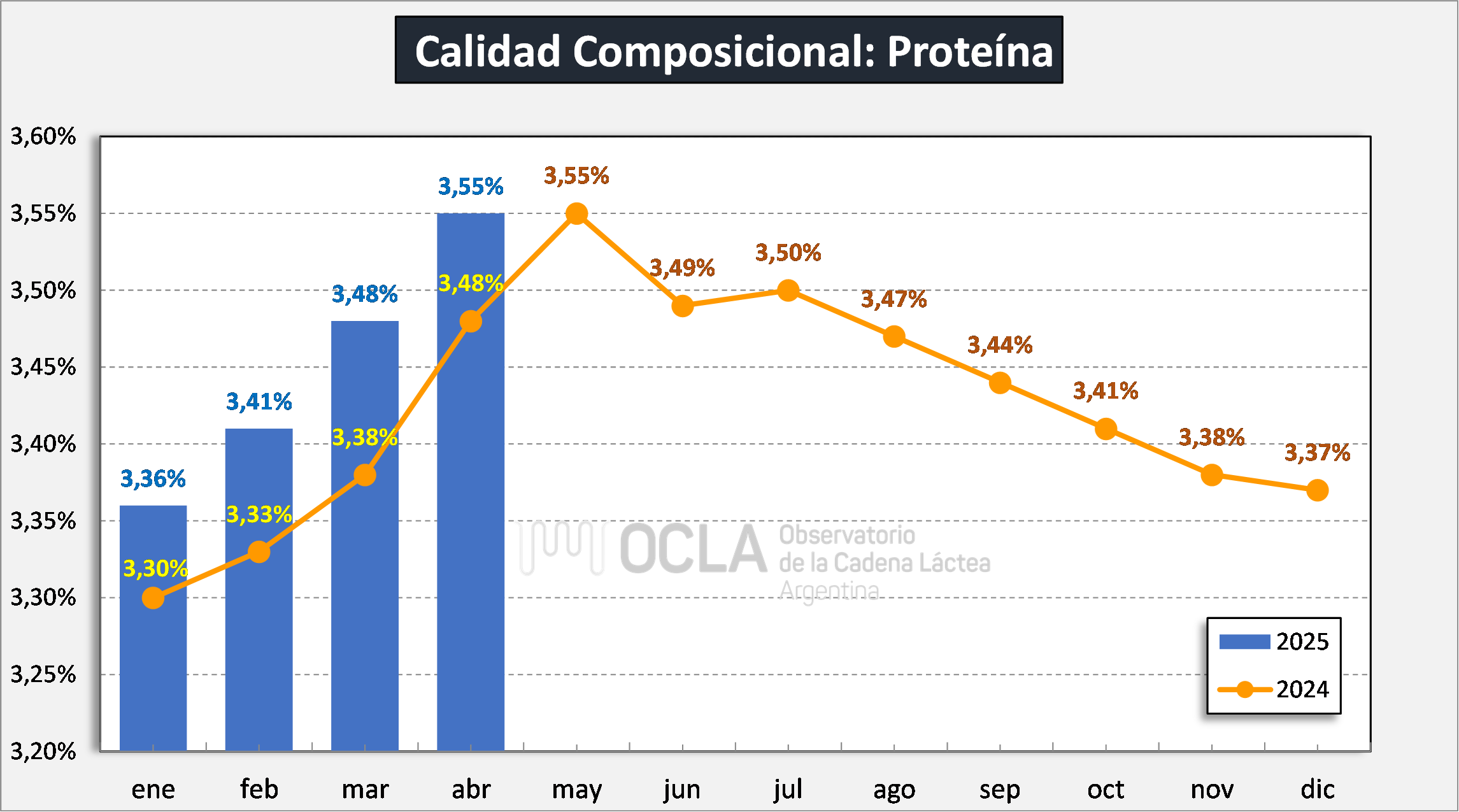 Calidad Composicional: Proteína

3,60%
3,55%
3,50%
3,45%
3,40%
3,35%
3,30%
3,25%
3,20%

3,36%
3,41%
3,48%
3,55%
3,30%
3,33%
3,38%
3,48%
3,55%
3,49%
3,50%
3,47%
3,44%
3,41%
3,38%
3,37%

OCLA Observatorio de la Cadena Láctea Argentina

2025
2024

ene feb mar abr may jun jul ago sep oct nov dic